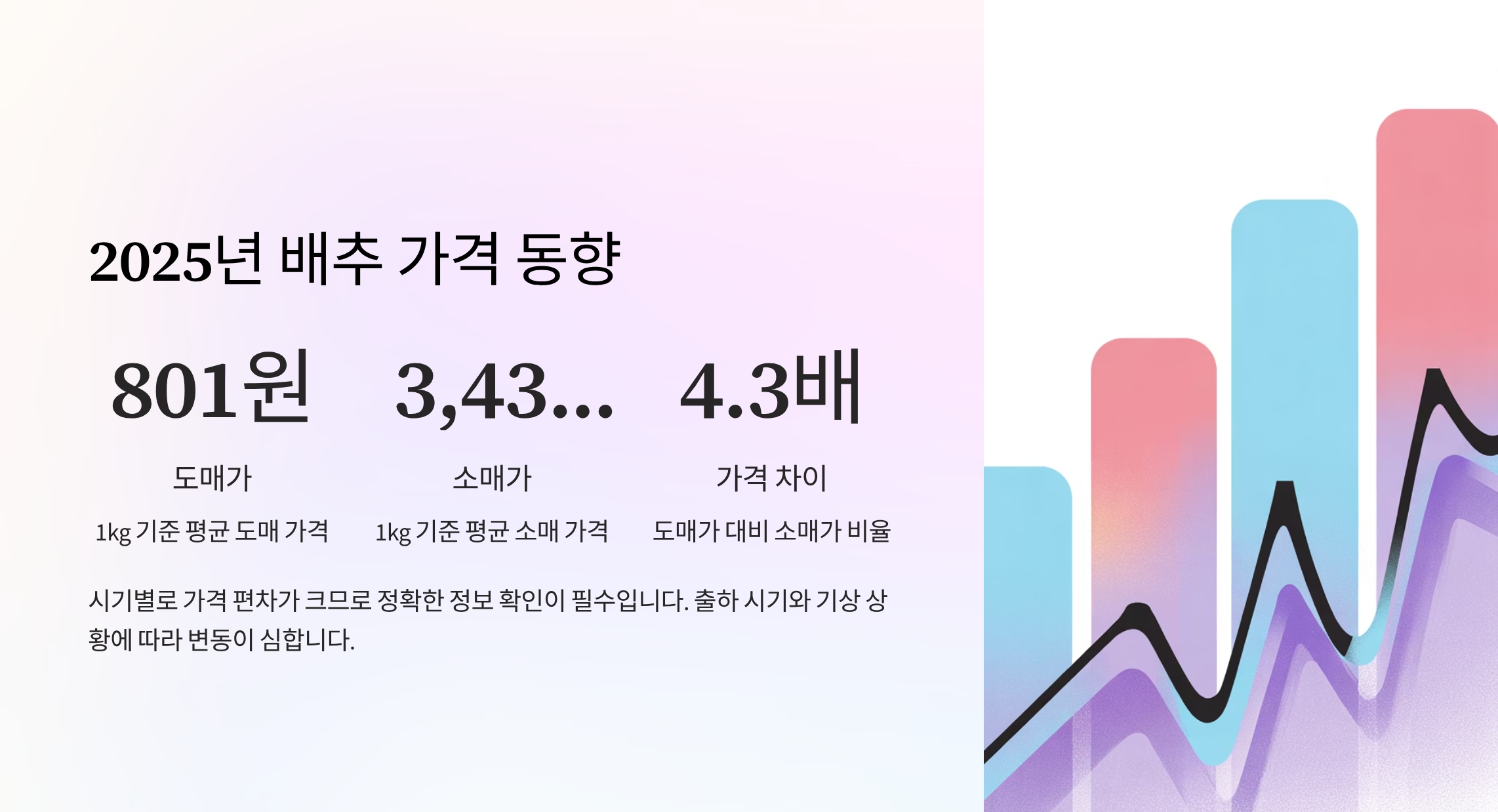 2025년 배추 가격 동향

801원

도매가

1kg 기준 평균 도매 가격

3,43...

소매가

1kg 기준 평균 소매 가격

4.3배

가격 차이

도매가 대비 소매가 비율

시기별로 가격 편차가 크므로 정확한 정보 확인이 필수입니다. 출하 시기와 기상 상황에 따라 변동이 심합니다.